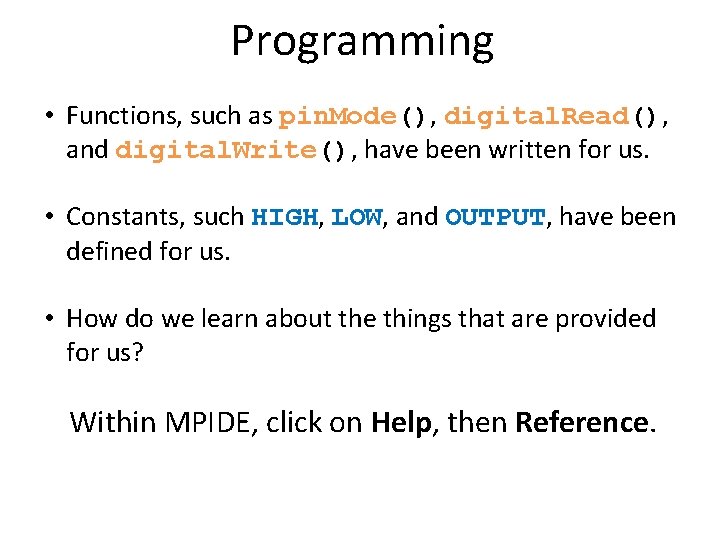 Programming

• Functions, such as pinMode(), digitalRead(), and digitalWrite(), have been written for us.

• Constants, such HIGH, LOW, and OUTPUT, have been defined for us.

• How do we learn about the things that are provided for us?

Within MPIDE, click on Help, then Reference.